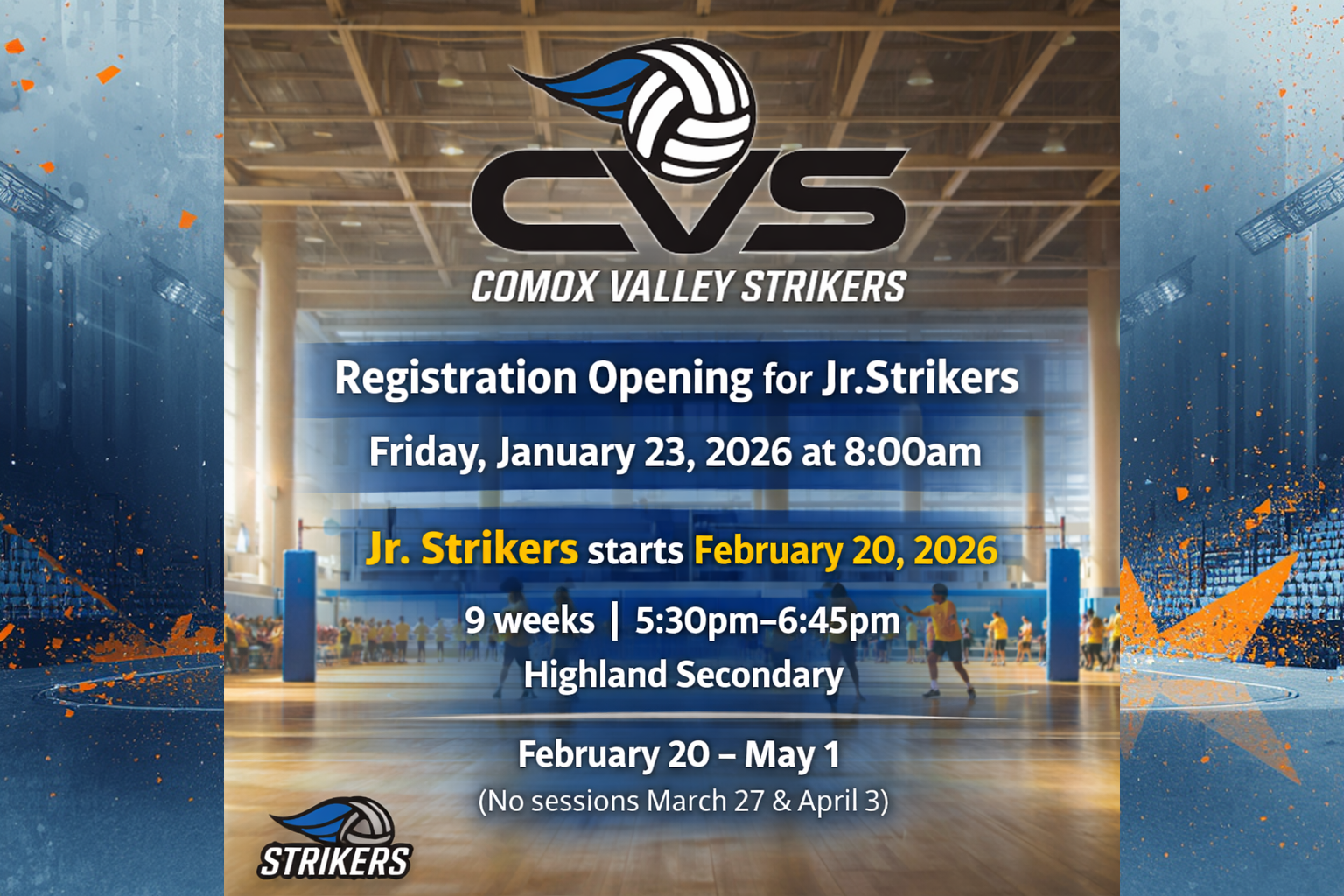 CVS
COMOX VALLEY STRIKERS

Registration Opening for Jr.Strikers
Friday, January 23, 2026 at 8:00am

Jr. Strikers starts February 20, 2026
9 weeks | 5:30pm–6:45pm
Highland Secondary

February 20 – May 1
(No sessions March 27 & April 3)

STRIKERS